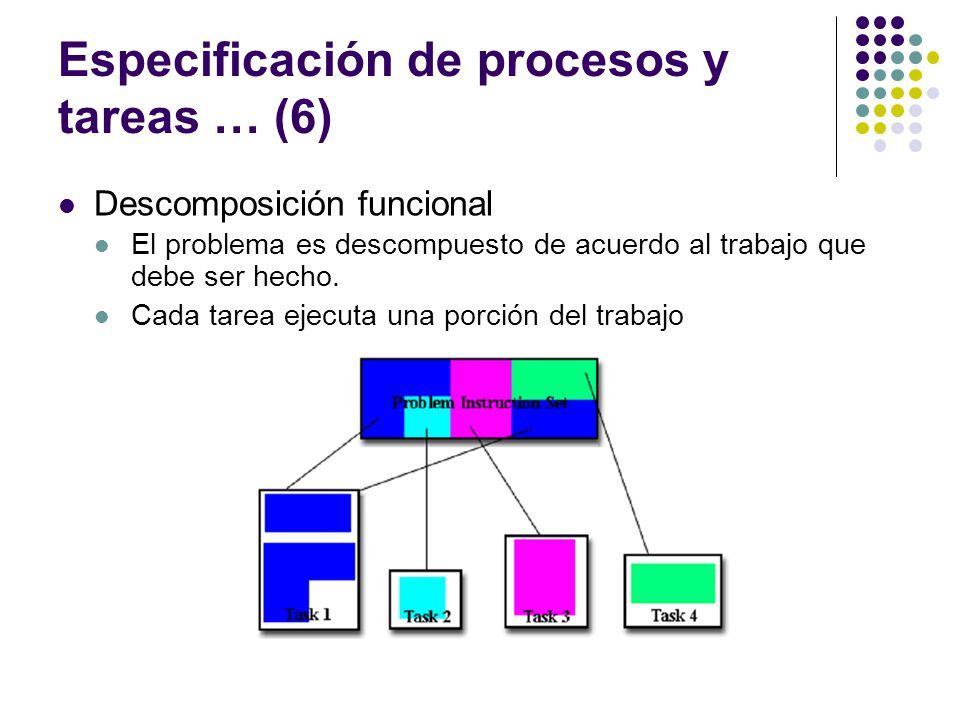 Especificación de procesos y tareas … (6)

Descomposición funcional

El problema es descompuesto de acuerdo al trabajo que debe ser hecho.

Cada tarea ejecuta una porción del trabajo

Problem Instruction Set

Task 1

Task 2

Task 3

Task 4